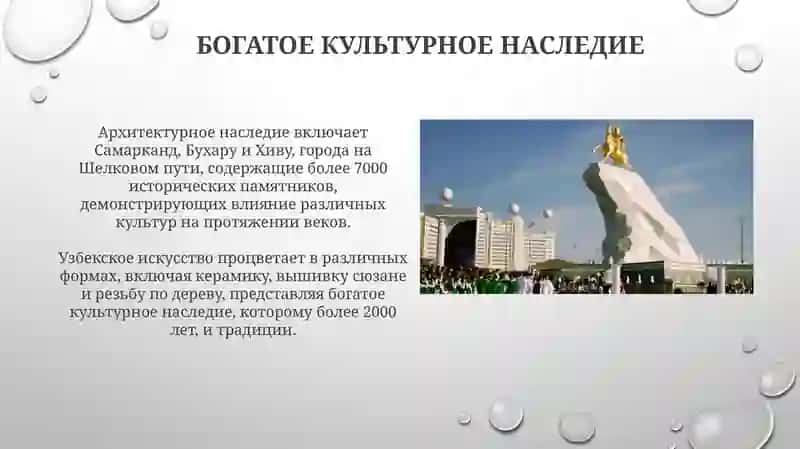 БОГАТОЕ КУЛЬТУРНОЕ НАСЛЕДИЕ

Архитектурное наследие включает Самарканд, Бухару и Хиву, города на Шелковом пути, содержащие более 7000 исторических памятников, демонстрирующих влияние различных культур на протяжении веков.

Узбекское искусство процветает в различных формах, включая керамику, вышивку сюзане и резьбу по дереву, представляя богатое культурное наследие, которому более 2000 лет, и традиции.